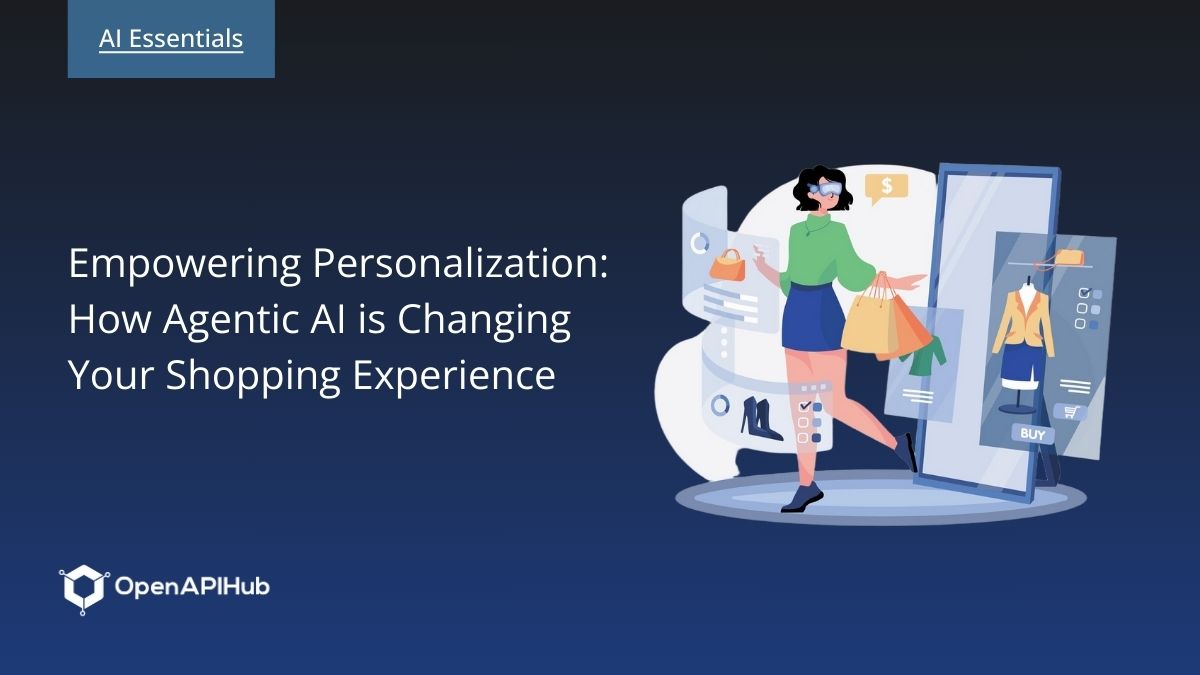 AI Essentials

Empowering Personalization: How Agentic AI is Changing Your Shopping Experience

$

BUY

OpenAPIHub